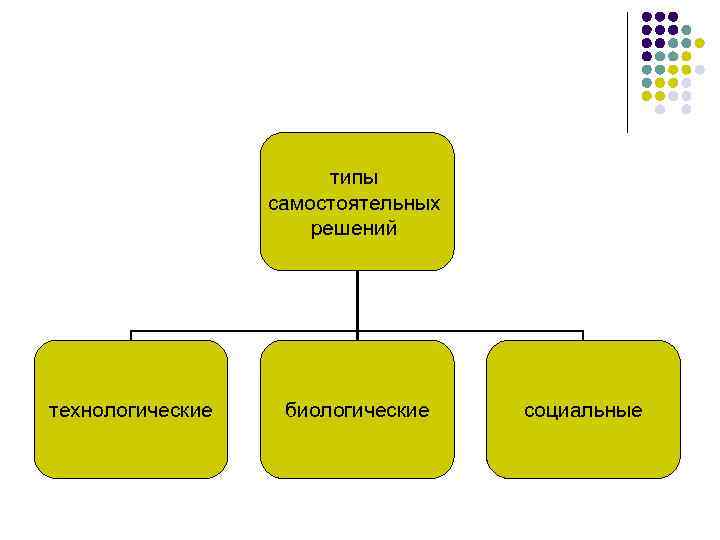 типы самостоятельных решений

технологические

биологические

социальные